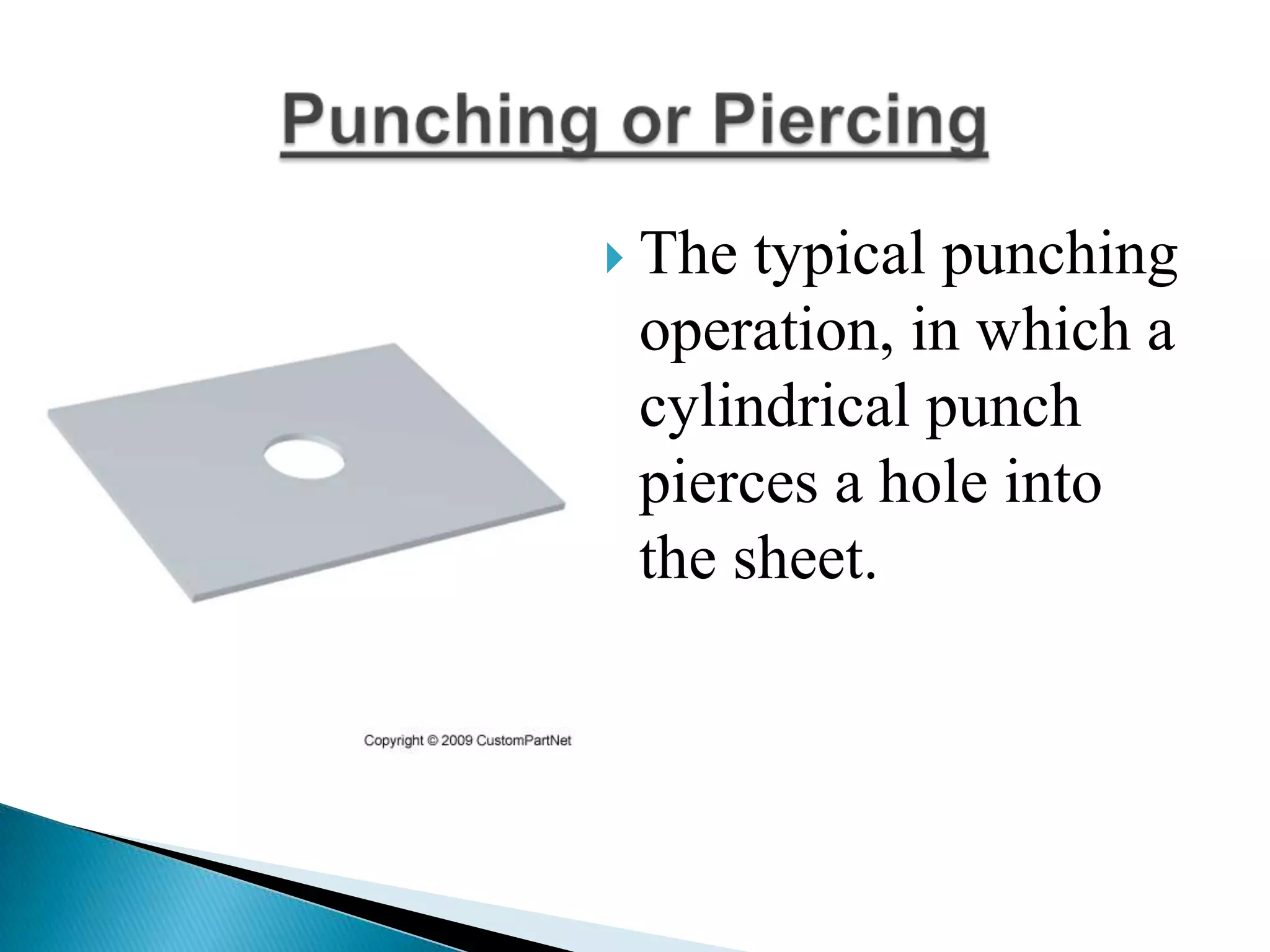 Punching or Piercing

The typical punching operation, in which a cylindrical punch pierces a hole into the sheet.

Copyright © 2009 CustomPartNet